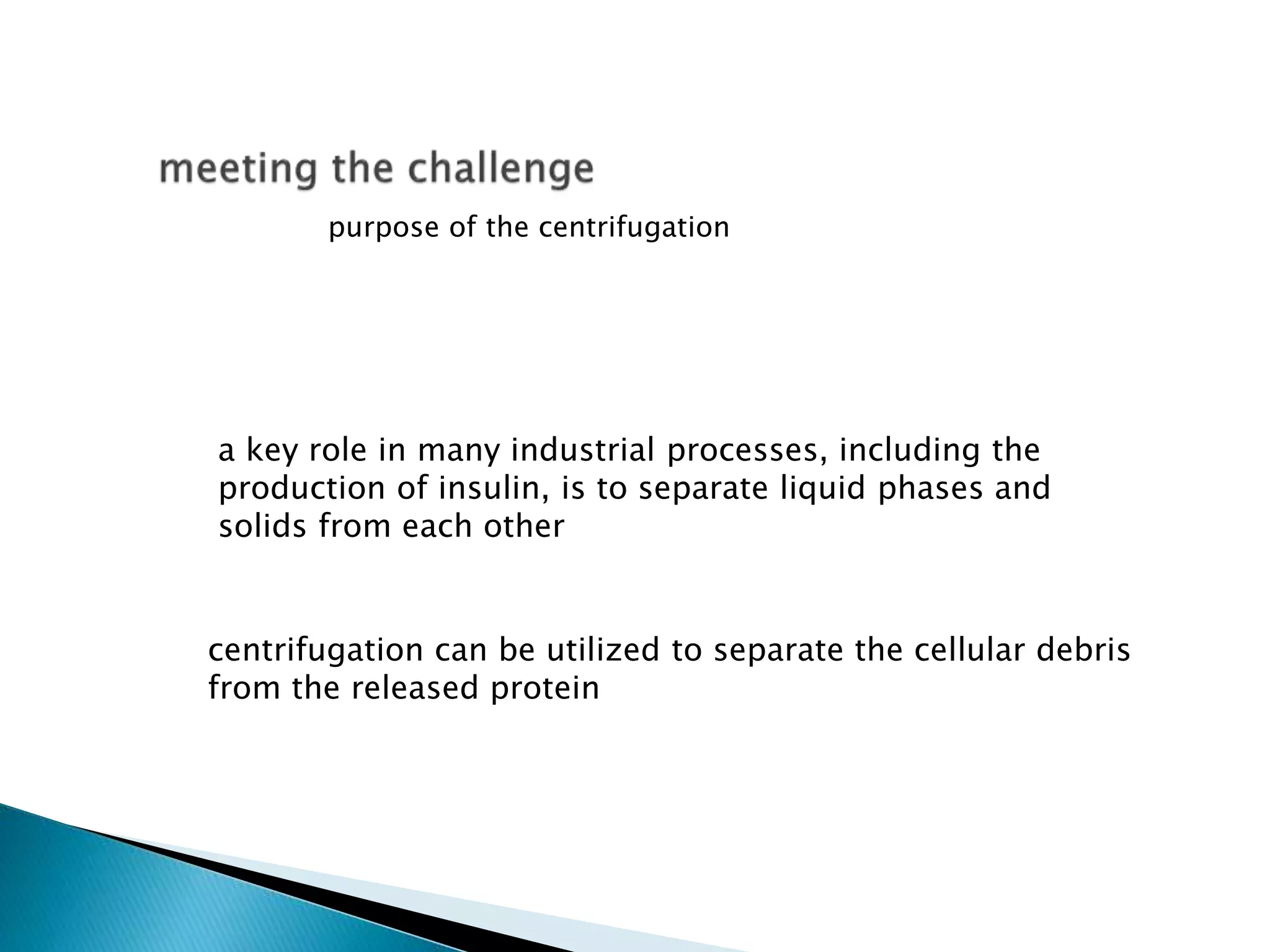 meeting the challenge

purpose of the centrifugation

a key role in many industrial processes, including the production of insulin, is to separate liquid phases and solids from each other

centrifugation can be utilized to separate the cellular debris from the released protein